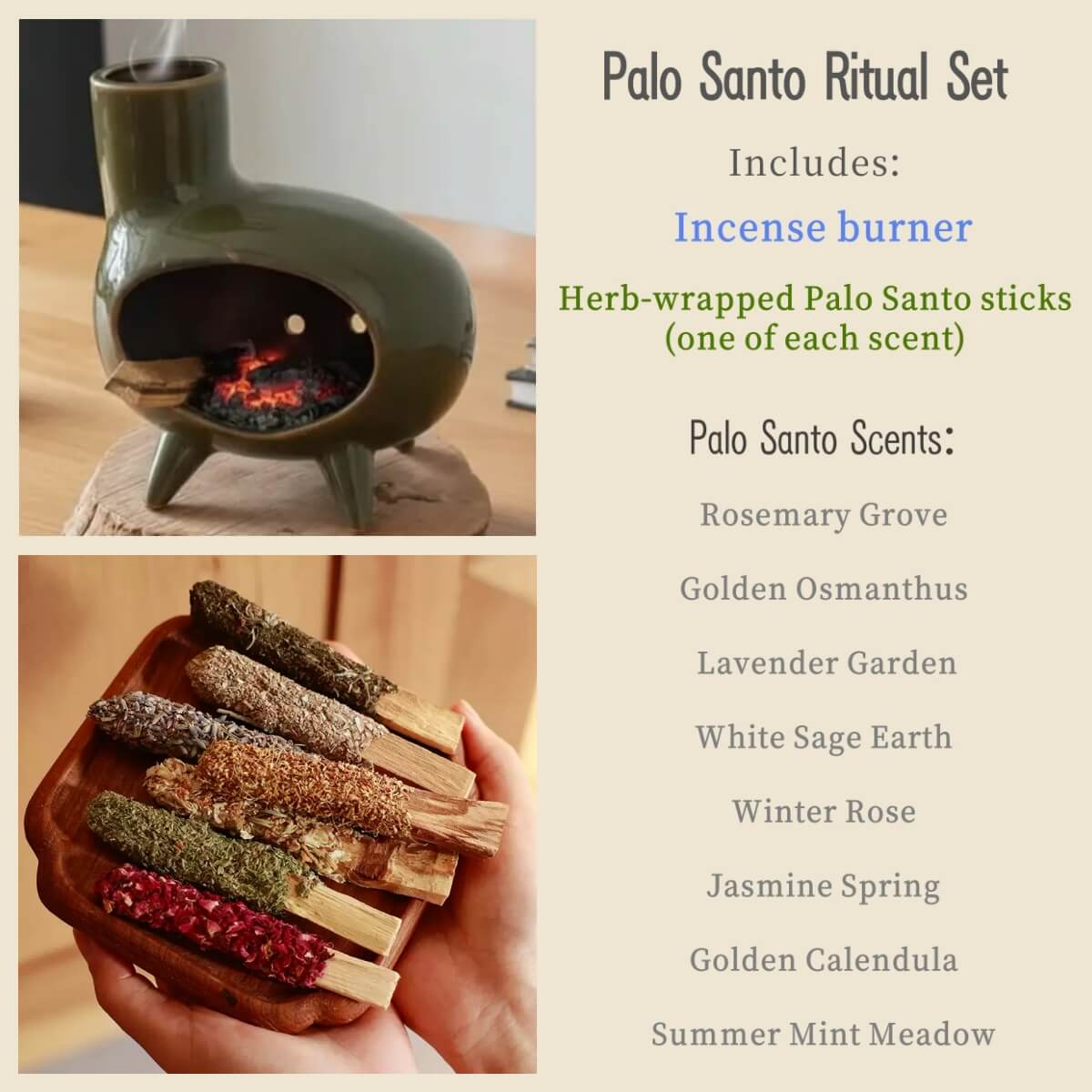 Palo Santo Ritual Set

Includes:

Incense burner

Herb-wrapped Palo Santo sticks (one of each scent)

Palo Santo Scents:

Rosemary Grove

Golden Osmanthus

Lavender Garden

White Sage Earth

Winter Rose

Jasmine Spring

Golden Calendula

Summer Mint Meadow